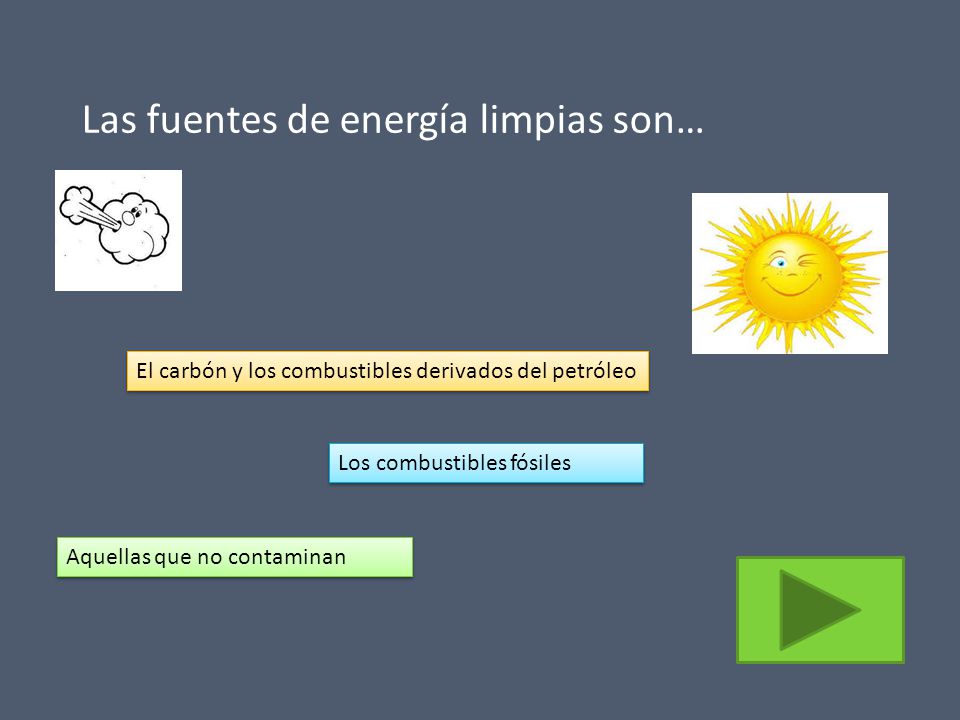 Las fuentes de energía limpias son…

El carbón y los combustibles derivados del petróleo

Los combustibles fósiles

Aquellas que no contaminan